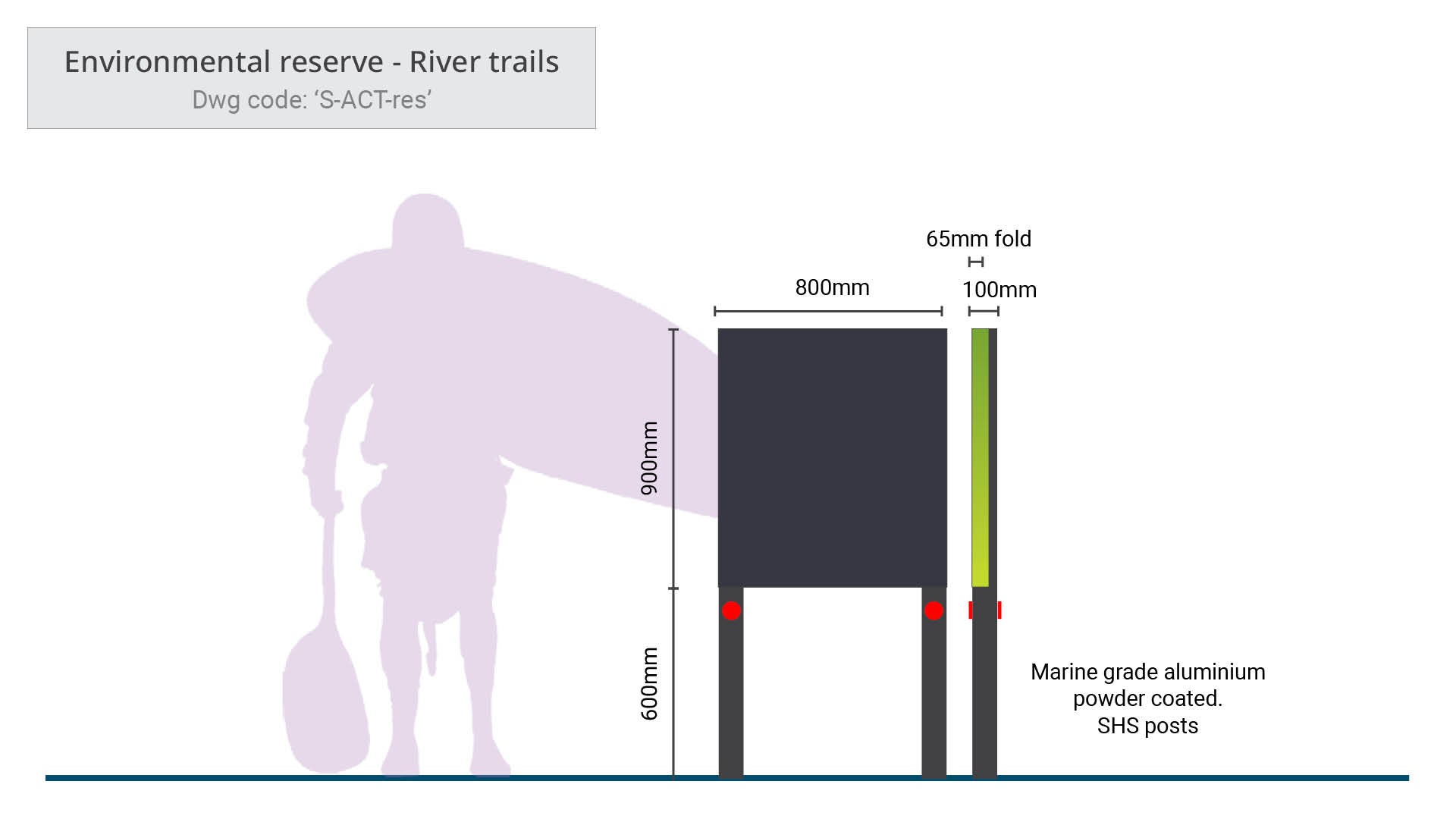 Environmental reserve - River trails
Dwg code: ‘S-ACT-res’

65mm fold

800mm

100mm

900mm

600mm

Marine grade aluminium powder coated.
SHS posts